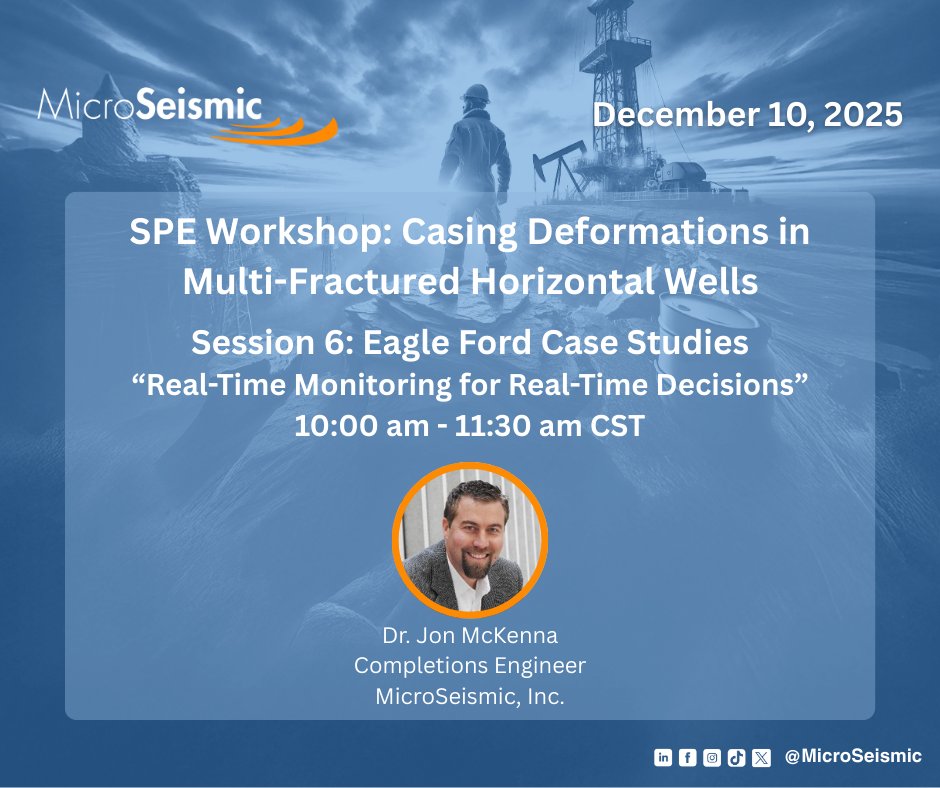 MicroSeismic

December 10, 2025

SPE Workshop: Casing Deformations in Multi-Fractured Horizontal Wells

Session 6: Eagle Ford Case Studies
“Real-Time Monitoring for Real-Time Decisions”
10:00 am - 11:30 am CST

Dr. Jon McKenna
Completions Engineer
MicroSeismic, Inc.

@MicroSeismic